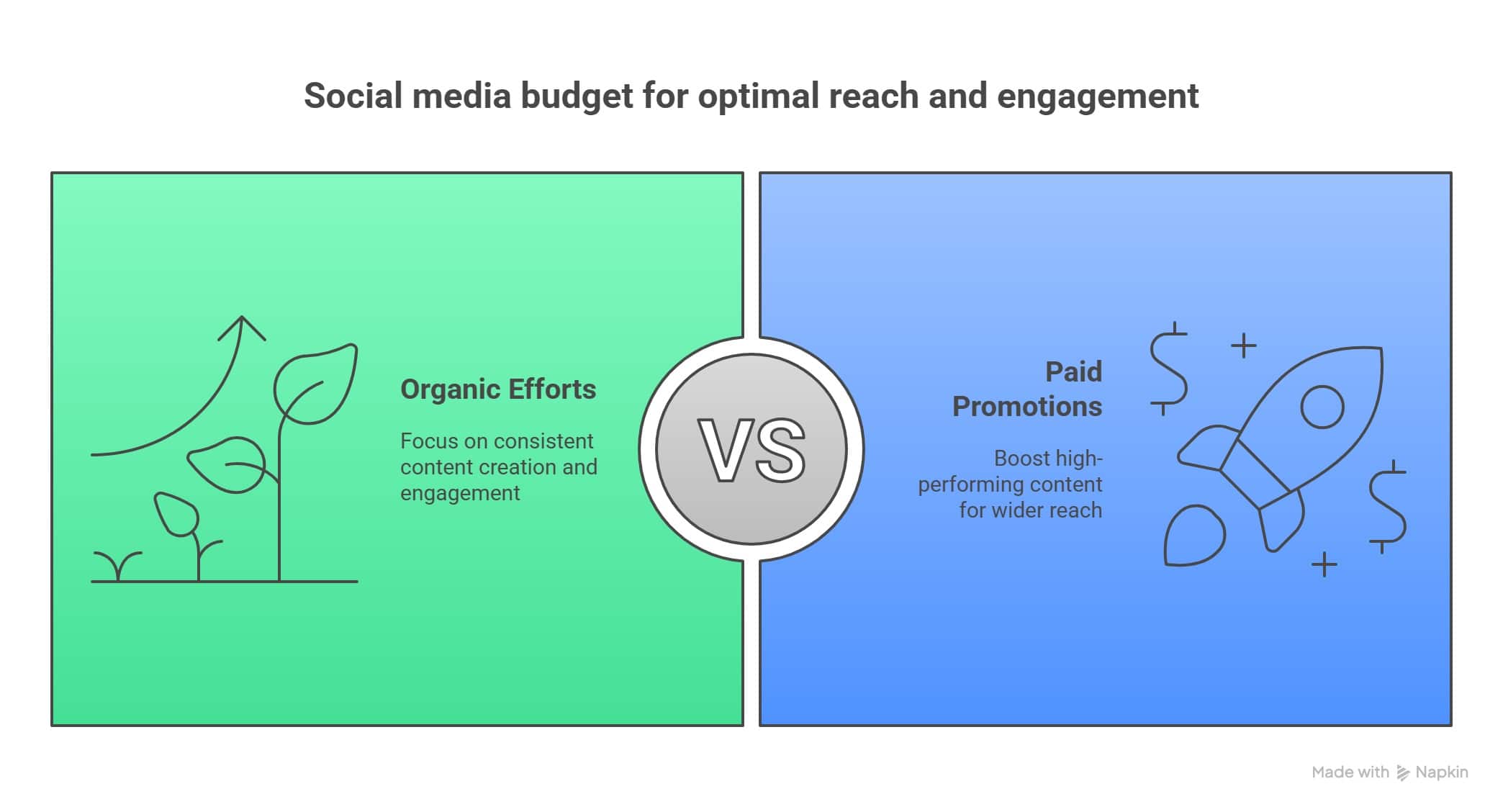 Social media budget for optimal reach and engagement

Organic Efforts

Focus on consistent content creation and engagement

VS

Paid Promotions

Boost high-performing content for wider reach

Made with Napkin